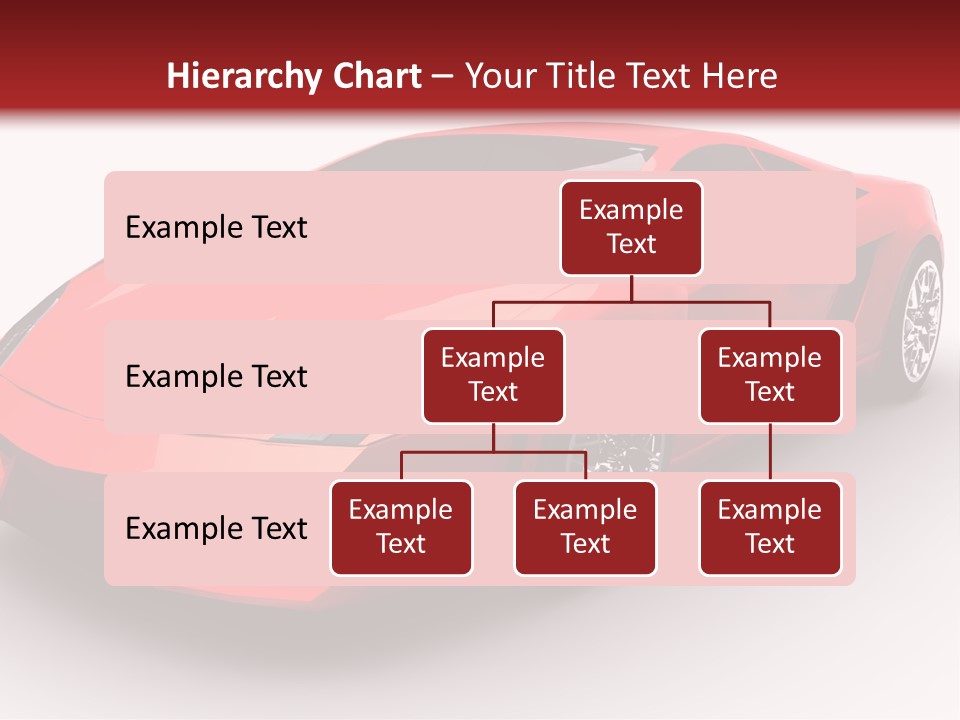 Hierarchy Chart – Your Title Text Here

Example Text

Example Text

Example Text

Example Text

Example Text

Example Text

Example Text

Example Text

Example Text